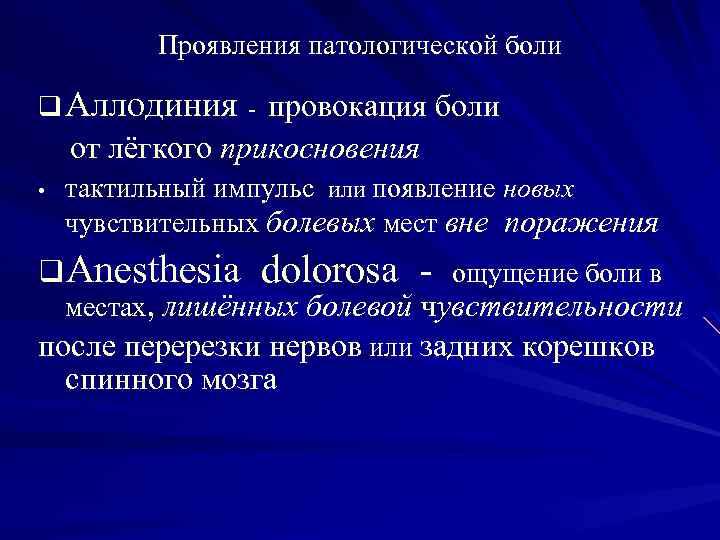 Проявления патологической боли

❑ Аллодиния - провокация боли от лёгкого прикосновения

• тактильный импульс или появление новых чувствительных болевых мест вне поражения

❑ Anesthesia dolorosa - ощущение боли в местах, лишённых болевой чувствительности

после перерезки нервов или задних корешков спинного мозга